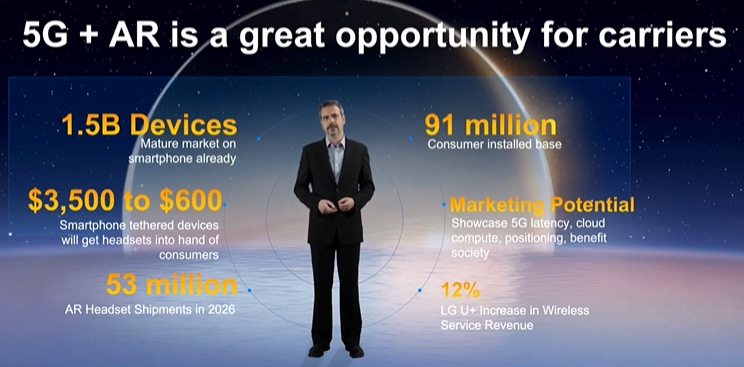 5G + AR is a great opportunity for carriers

1.5B Devices
Mature market on smartphone already

$3,500 to $600
Smartphone tethered devices will get headsets into hand of consumers

53 million
AR Headset Shipments in 2026

91 million
Consumer installed base

Marketing Potential
Showcase 5G latency, cloud compute, positioning, benefit society

12%
LG U+ Increase in Wireless Service Revenue